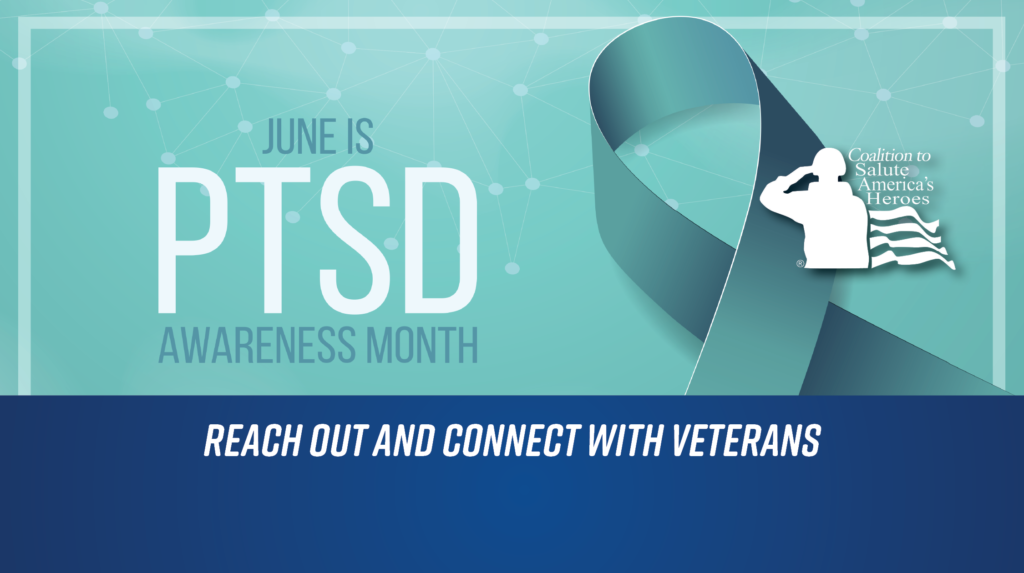 JUNE IS
PTSD
AWARENESS MONTH

Coalition to Salute America's Heroes
®

REACH OUT AND CONNECT WITH VETERANS